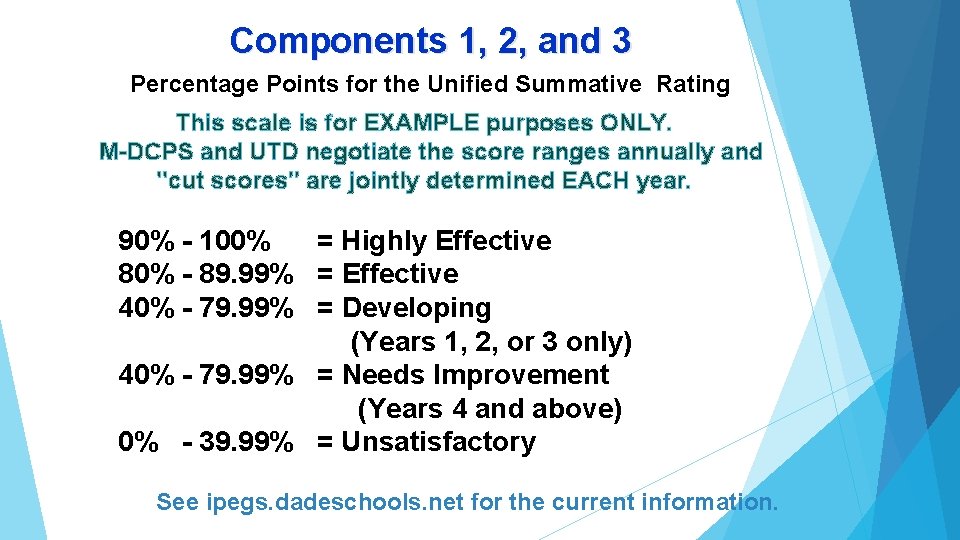 Components 1, 2, and 3

Percentage Points for the Unified Summative Rating

This scale is for EXAMPLE purposes ONLY.
M-DCPS and UTD negotiate the score ranges annually and "cut scores" are jointly determined EACH year.

90% - 100% = Highly Effective
80% - 89.99% = Effective
40% - 79.99% = Developing
(Years 1, 2, or 3 only)
40% - 79.99% = Needs Improvement
(Years 4 and above)
0% - 39.99% = Unsatisfactory

See ipegs.dadeschools.net for the current information.